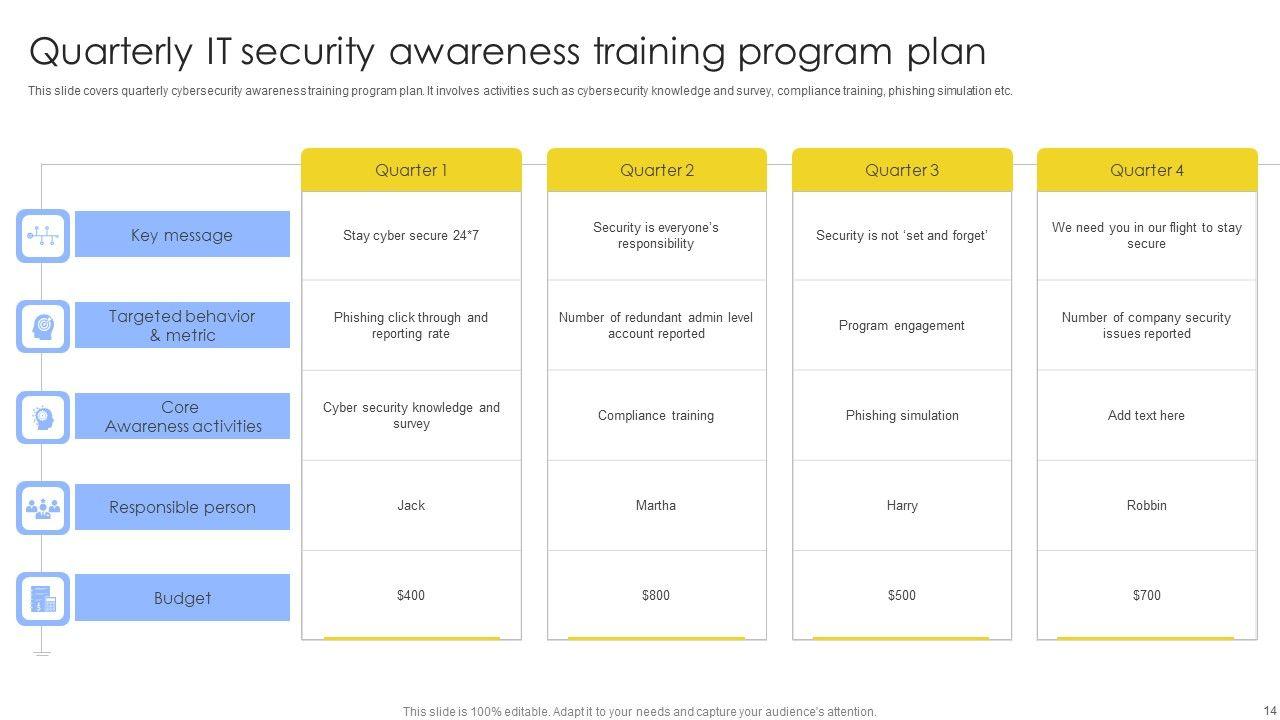 Quarterly IT security awareness training program plan

This slide covers quarterly cybersecurity awareness training program plan. It involves activities such as cybersecurity knowledge and survey, compliance training, phishing simulation etc.

| | Quarter 1 | Quarter 2 | Quarter 3 | Quarter 4 |
|---|---|---|---|---|
| Key message | Stay cyber secure 24*7 | Security is everyone's responsibility | Security is not 'set and forget' | We need you in our flight to stay secure |
| Targeted behavior & metric | Phishing click through and reporting rate | Number of redundant admin level account reported | Program engagement | Number of company security issues reported |
| Core Awareness activities | Cyber security knowledge and survey | Compliance training | Phishing simulation | Add text here |
| Responsible person | Jack | Martha | Harry | Robbin |
| Budget | \$400 | \$800 | \$500 | \$700 |

This slide is 100% editable. Adapt it to your needs and capture your audience's attention.

14